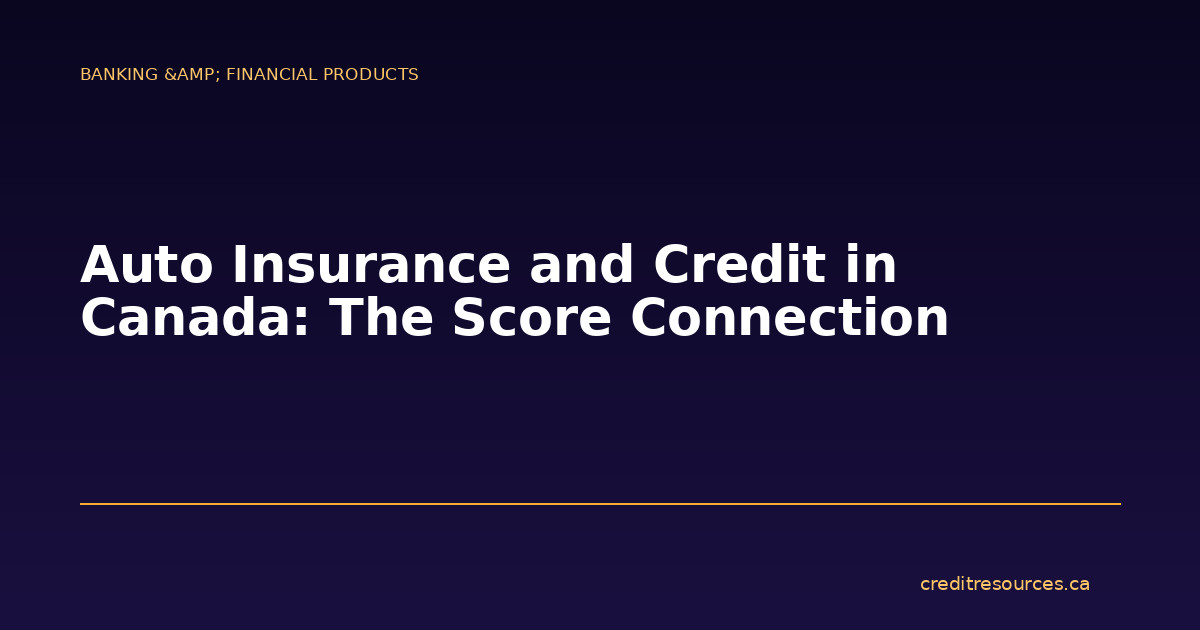 BANKING &AMP; FINANCIAL PRODUCTS

Auto Insurance and Credit in Canada: The Score Connection

creditresources.ca